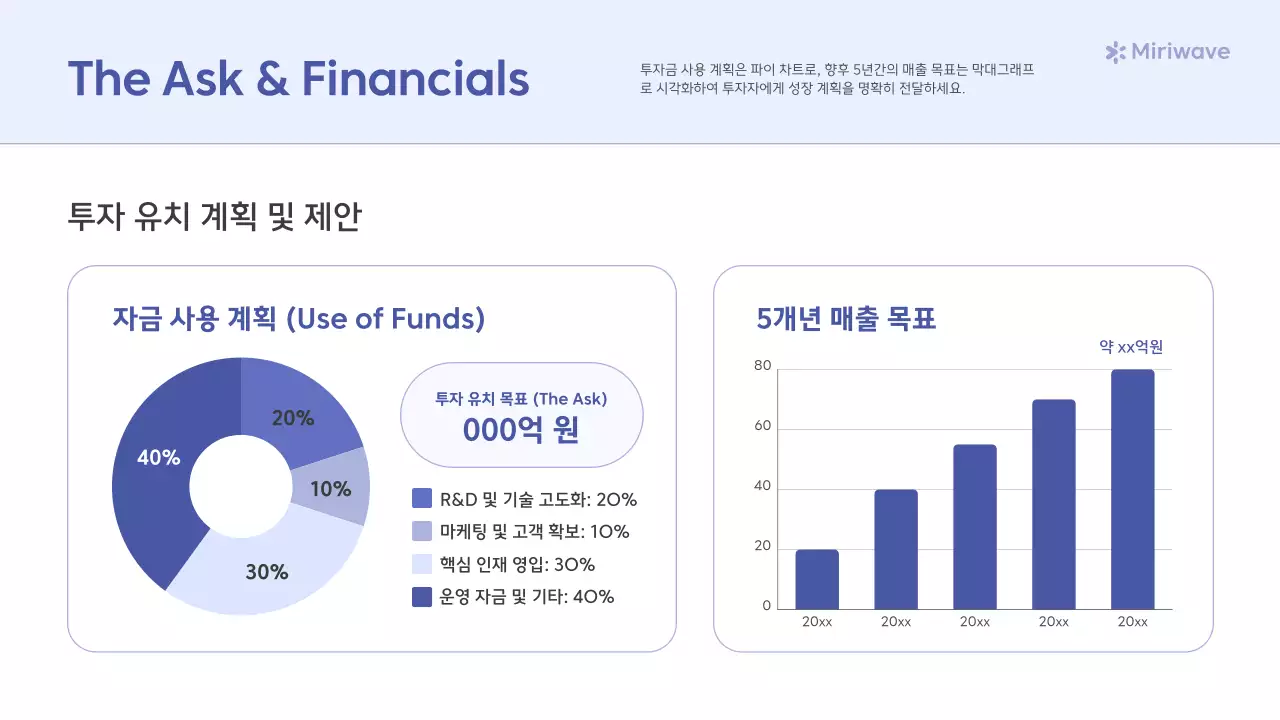 The Ask & Financials

투자금 사용 계획은 파이 차트로, 향후 5년간의 매출 목표는 막대그래프로 시각화하여 투자자에게 성장 계획을 명확히 전달하세요.

Miriwave

투자 유치 계획 및 제안

자금 사용 계획 (Use of Funds)

20%

10%

30%

40%

투자 유치 목표 (The Ask)
000억 원

R&D 및 기술 고도화: 20%
마케팅 및 고객 확보: 10%
핵심 인재 영입: 30%
운영 자금 및 기타: 40%

5개년 매출 목표

약 xx억원

80
60
40
20
0

20xx 20xx 20xx 20xx 20xx